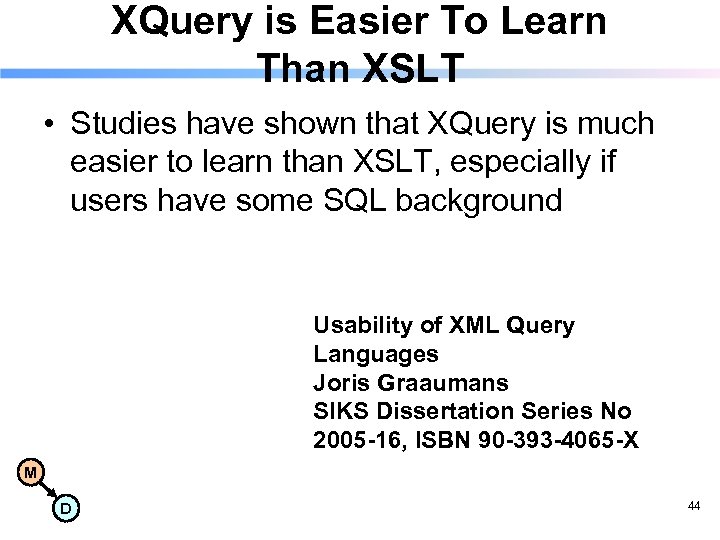 XQuery is Easier To Learn Than XSLT

• Studies have shown that XQuery is much easier to learn than XSLT, especially if users have some SQL background

Usability of XML Query Languages
Joris Graaumans
SIKS Dissertation Series No 2005-16, ISBN 90-393-4065-X

M
D

44